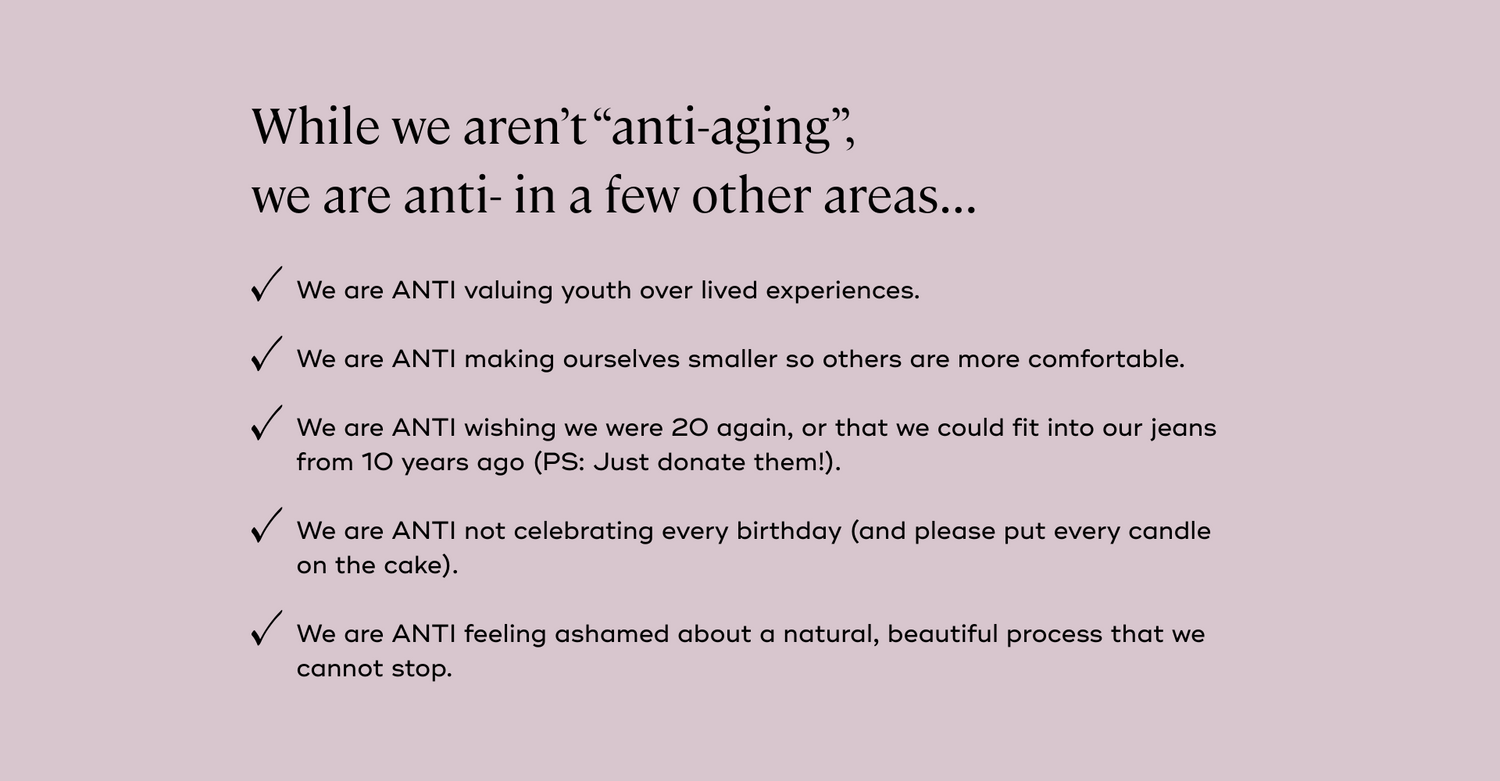 While we aren't "anti-aging", we are anti- in a few other areas...

✓ We are ANTI valuing youth over lived experiences.

✓ We are ANTI making ourselves smaller so others are more comfortable.

✓ We are ANTI wishing we were 20 again, or that we could fit into our jeans from 10 years ago (PS: Just donate them!).

✓ We are ANTI not celebrating every birthday (and please put every candle on the cake).

✓ We are ANTI feeling ashamed about a natural, beautiful process that we cannot stop.